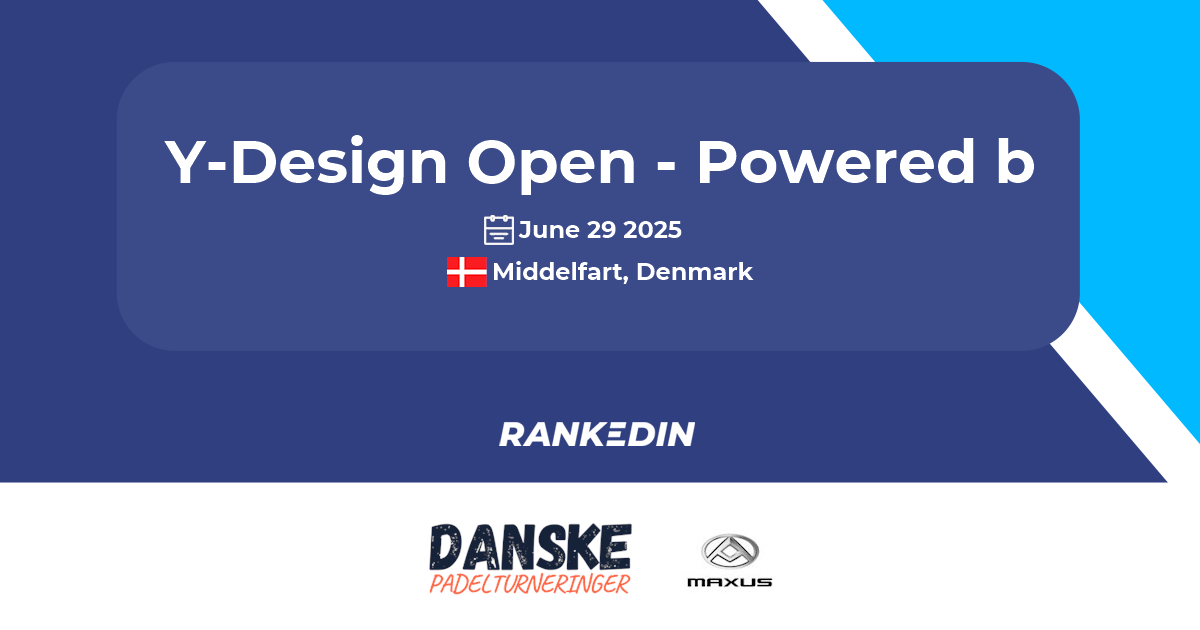 Y-Design Open - Powered b

June 29 2025

Middelfart, Denmark

RANKEDIN

DANSKE
PADELTURNERINGER

MAXUS